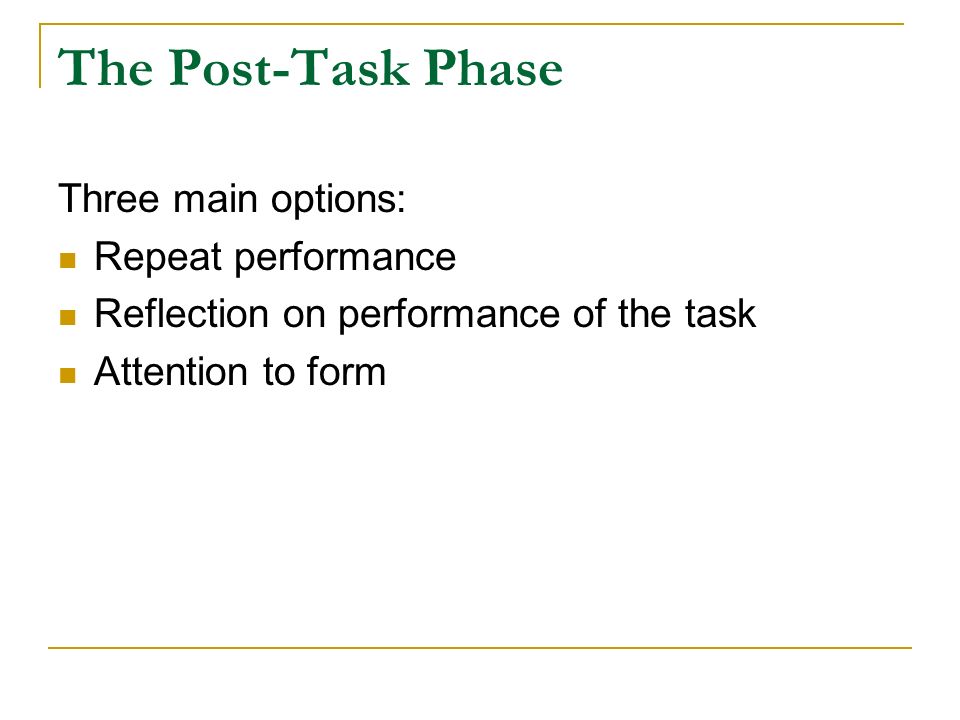 The Post-Task Phase

Three main options:
- Repeat performance
- Reflection on performance of the task
- Attention to form